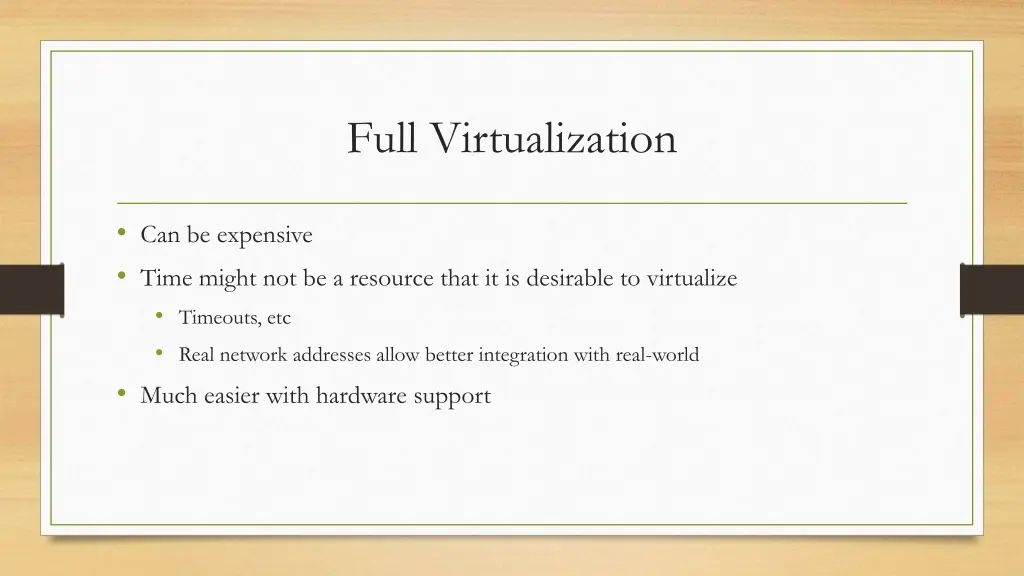 Full Virtualization

• Can be expensive
• Time might not be a resource that it is desirable to virtualize
  • Timeouts, etc
  • Real network addresses allow better integration with real-world
• Much easier with hardware support